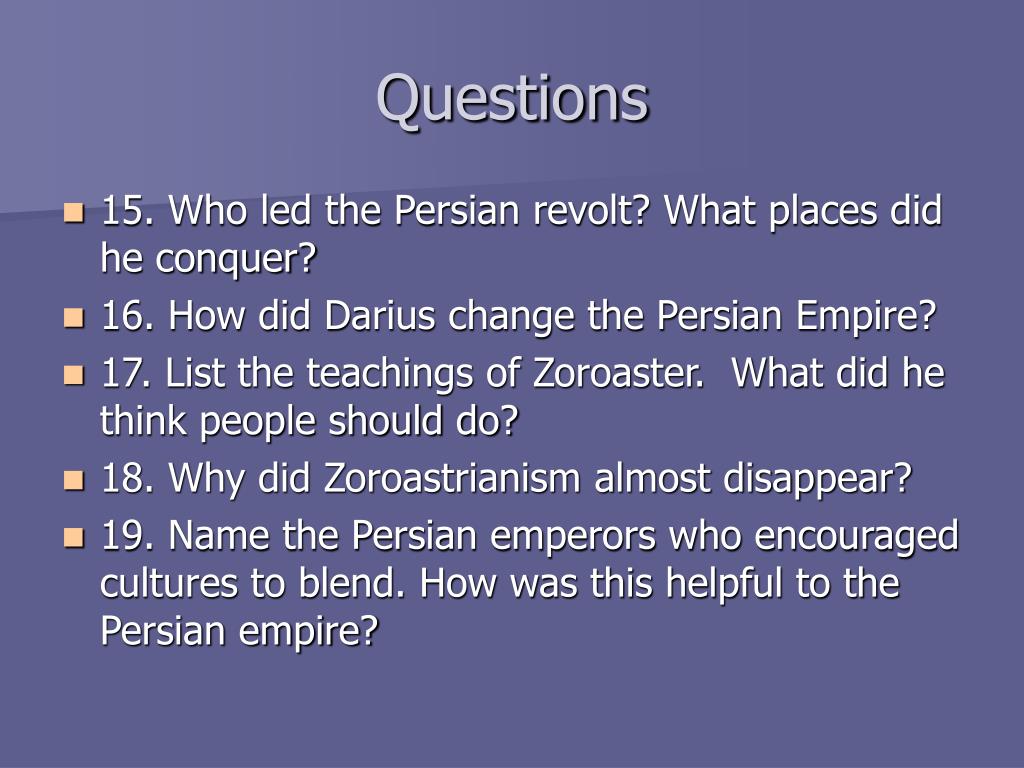 Questions

15. Who led the Persian revolt? What places did he conquer?

16. How did Darius change the Persian Empire?

17. List the teachings of Zoroaster.  What did he think people should do?

18. Why did Zoroastrianism almost disappear?

19. Name the Persian emperors who encouraged cultures to blend. How was this helpful to the Persian empire?